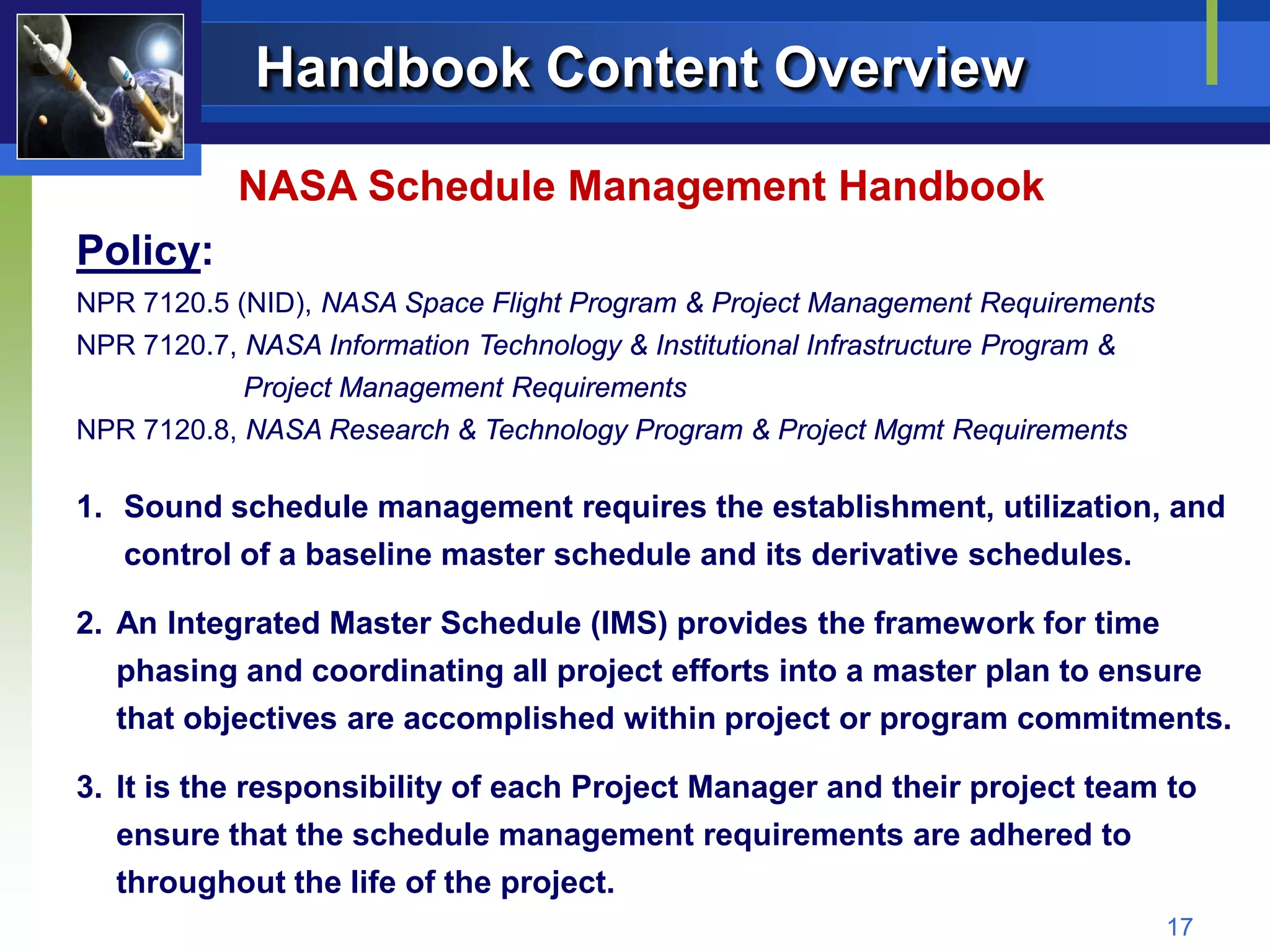 Handbook Content Overview

NASA Schedule Management Handbook

Policy:

NPR 7120.5 (NID), NASA Space Flight Program & Project Management Requirements
NPR 7120.7, NASA Information Technology & Institutional Infrastructure Program & Project Management Requirements
NPR 7120.8, NASA Research & Technology Program & Project Mgmt Requirements

1. Sound schedule management requires the establishment, utilization, and control of a baseline master schedule and its derivative schedules.

2. An Integrated Master Schedule (IMS) provides the framework for time phasing and coordinating all project efforts into a master plan to ensure that objectives are accomplished within project or program commitments.

3. It is the responsibility of each Project Manager and their project team to ensure that the schedule management requirements are adhered to throughout the life of the project.

17